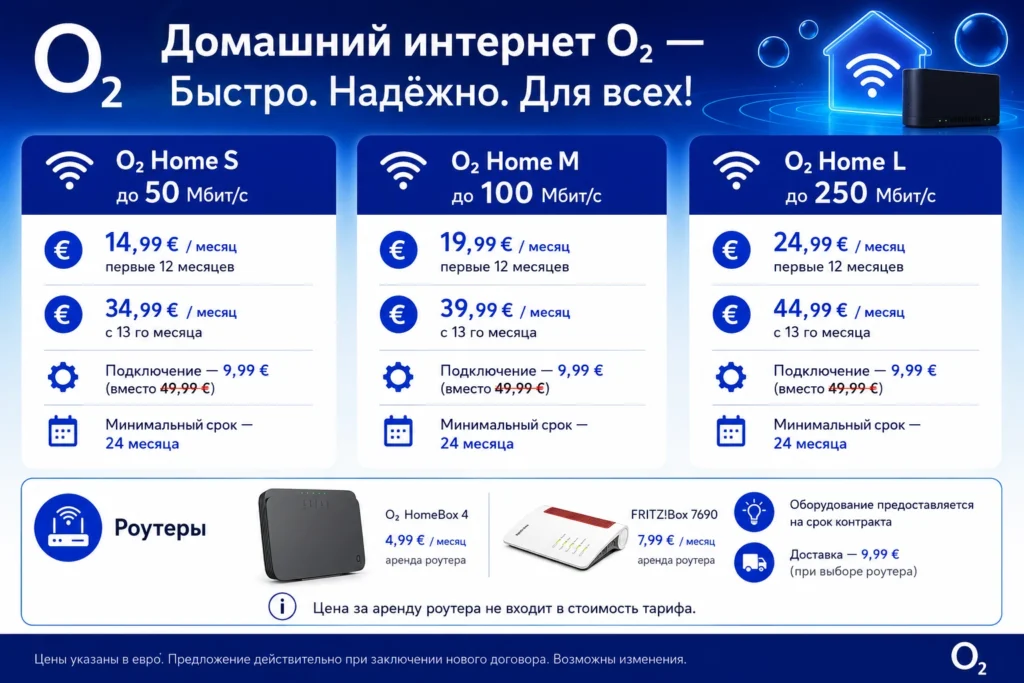 $O_2$

Домашний интернет $O_2$ — Быстро. Надёжно. Для всех!

$O_2$ Home S
до 50 Мбит/с

14,99 € / месяц
первые 12 месяцев

34,99 € / месяц
с 13 го месяца

Подключение — 9,99 €
(вместо ~~49,99 €~~)

Минимальный срок —
24 месяца

$O_2$ Home M
до 100 Мбит/с

19,99 € / месяц
первые 12 месяцев

39,99 € / месяц
с 13 го месяца

Подключение — 9,99 €
(вместо ~~49,99 €~~)

Минимальный срок —
24 месяца

$O_2$ Home L
до 250 Мбит/с

24,99 € / месяц
первые 12 месяцев

44,99 € / месяц
с 13 го месяца

Подключение — 9,99 €
(вместо ~~49,99 €~~)

Минимальный срок —
24 месяца

Роутеры

$O_2$ HomeBox 4
4,99 € / месяц
аренда роутера

FRITZ!Box 7690
7,99 € / месяц
аренда роутера

Оборудование предоставляется на срок контракта

Доставка — 9,99 €
(при выборе роутера)

Цена за аренду роутера не входит в стоимость тарифа.

Цены указаны в евро. Предложение действительно при заключении нового договора. Возможны изменения.

$O_2$